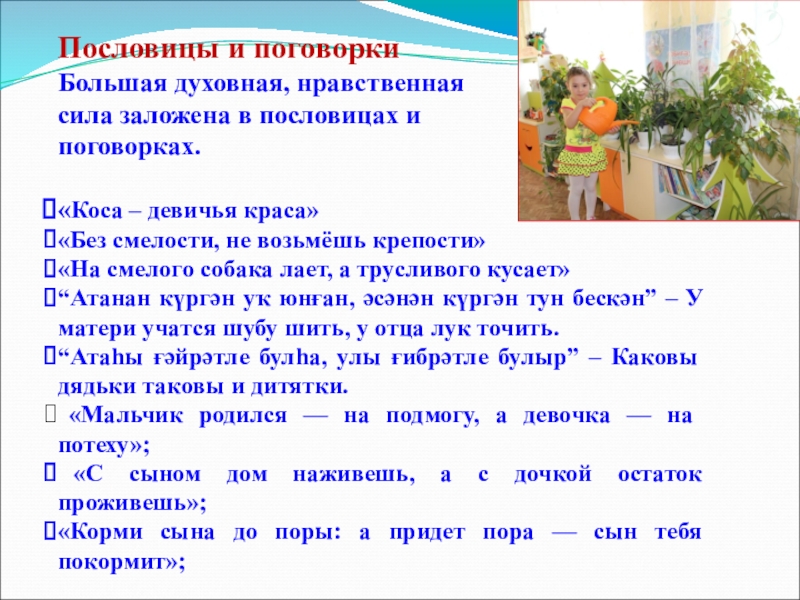 Пословицы и поговорки
Большая духовная, нравственная сила заложена в пословицах и поговорках.

«Коса – девичья краса»
«Без смелости, не возьмёшь крепости»
«На смелого собака лает, а трусливого кусает»
“Атанан күргән уҡ юнған, әсәнән күргән тун бескән” – У матери учатся шубу шить, у отца лук точить.
“Атаһы ғәйрәтле булһа, улы ғибрәтле булыр” – Каковы дядьки таковы и дитятки.
 «Мальчик родился — на подмогу, а девочка — на потеху»;
 «С сыном дом наживешь, а с дочкой остаток проживешь»;
«Корми сына до поры: а придет пора — сын тебя покормит»;